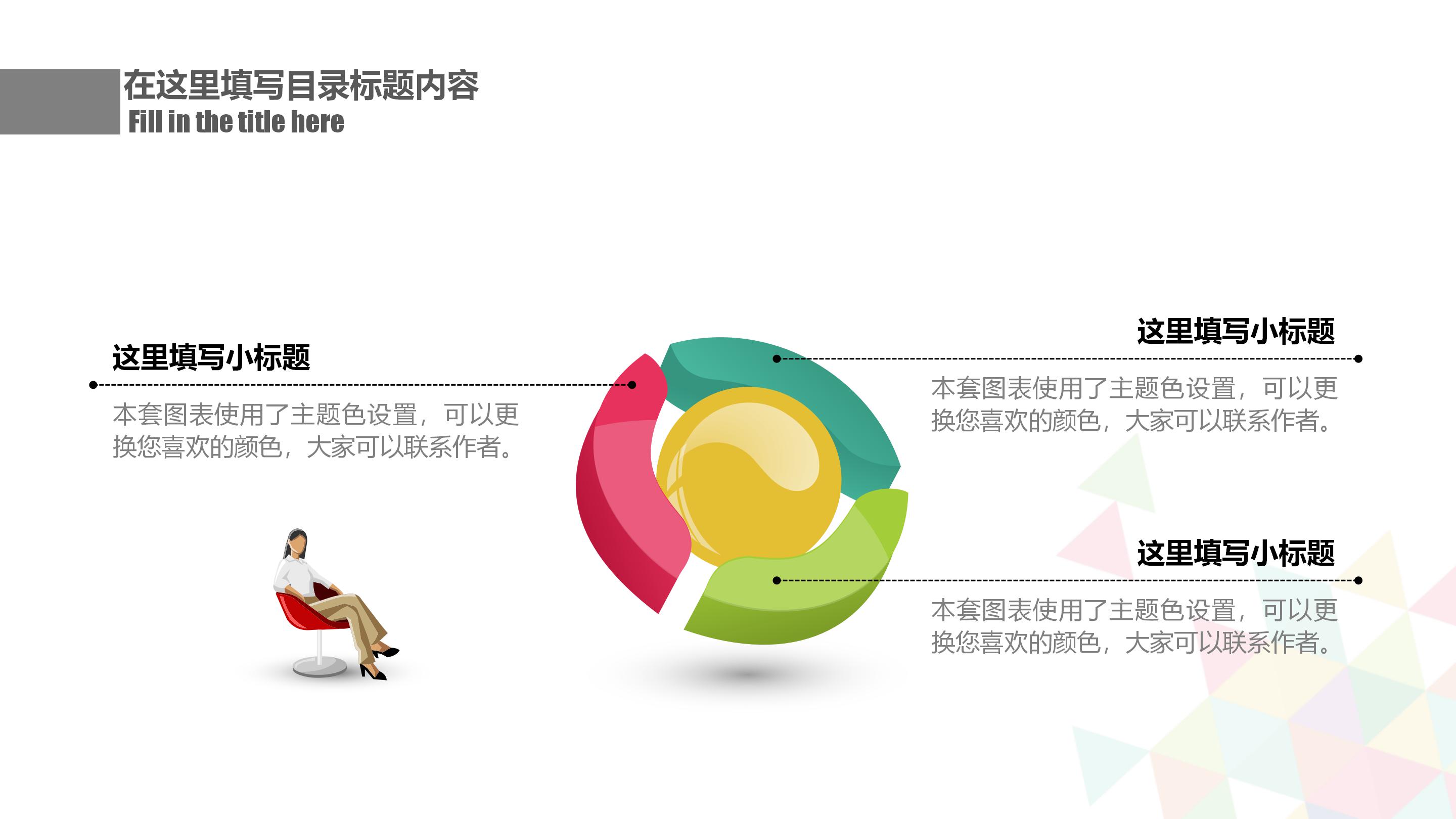 在这里填写目录标题内容
Fill in the title here

这里填写小标题
本套图表使用了主题色设置，可以更换您喜欢的颜色，大家可以联系作者。

这里填写小标题
本套图表使用了主题色设置，可以更换您喜欢的颜色，大家可以联系作者。

这里填写小标题
本套图表使用了主题色设置，可以更换您喜欢的颜色，大家可以联系作者。